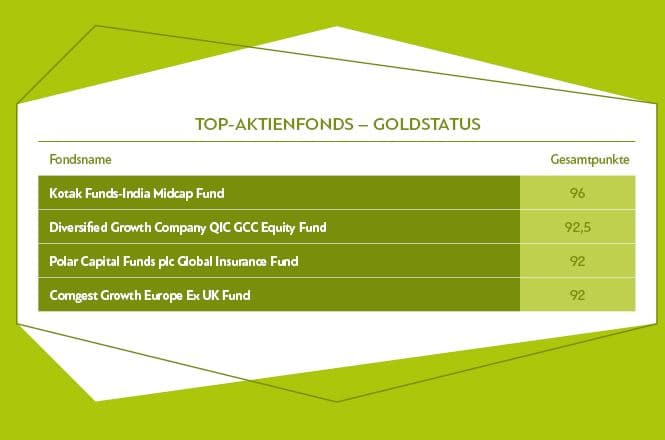 TOP-AKTIENFONDS – GOLDSTATUS

| Fondsname | Gesamtpunkte |
|---|---|
| Kotak Funds-India Midcap Fund | 96 |
| Diversified Growth Company QIC GCC Equity Fund | 92,5 |
| Polar Capital Funds plc Global Insurance Fund | 92 |
| Comgest Growth Europe Ex UK Fund | 92 |